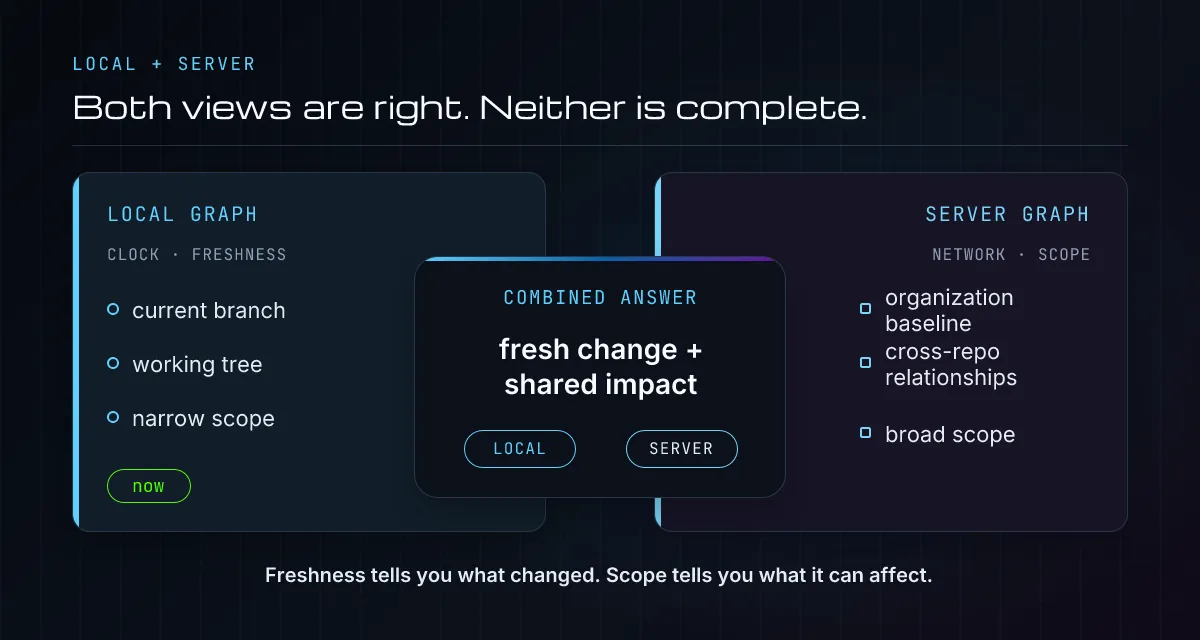 LOCAL + SERVER

Both views are right. Neither is complete.

LOCAL GRAPH

CLOCK · FRESHNESS

current branch

working tree

narrow scope

now

COMBINED ANSWER

fresh change + shared impact

LOCAL

SERVER

SERVER GRAPH

NETWORK · SCOPE

organization baseline

cross-repo relationships

broad scope

Freshness tells you what changed. Scope tells you what it can affect.